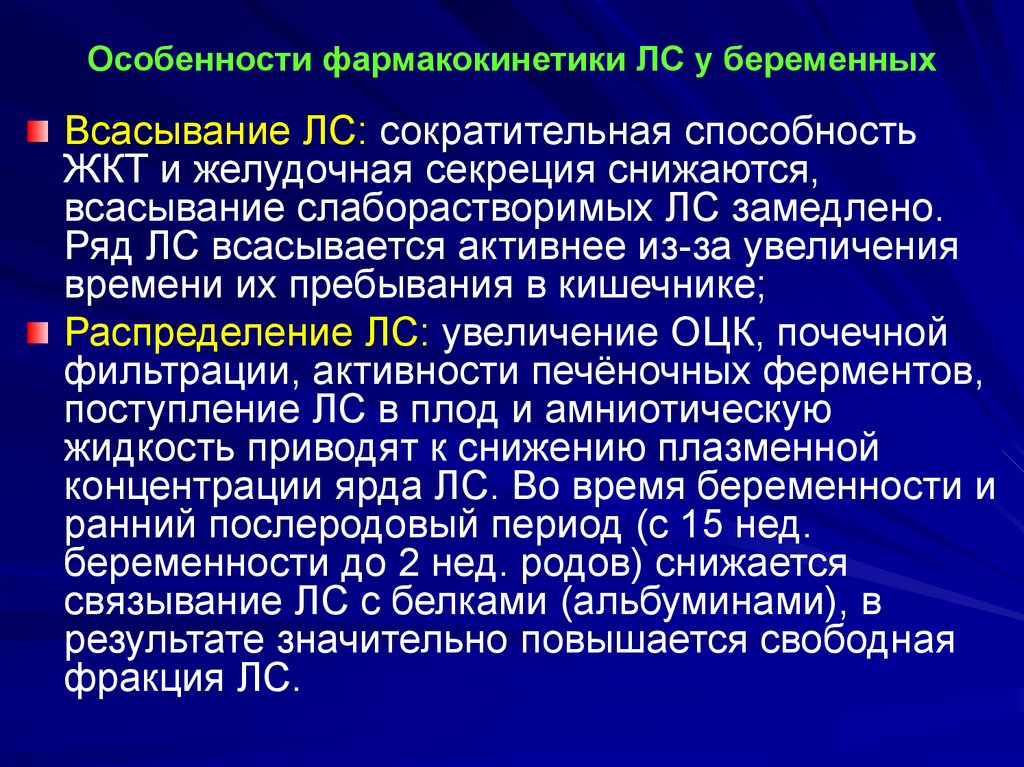 Особенности фармакокинетики ЛС у беременных

Всасывание ЛС: сократительная способность ЖКТ и желудочная секреция снижаются, всасывание слаборастворимых ЛС замедлено. Ряд ЛС всасывается активнее из-за увеличения времени их пребывания в кишечнике;

Распределение ЛС: увеличение ОЦК, почечной фильтрации, активности печёночных ферментов, поступление ЛС в плод и амниотическую жидкость приводят к снижению плазменной концентрации ярда ЛС. Во время беременности и ранний послеродовый период (с 15 нед. беременности до 2 нед. родов) снижается связывание ЛС с белками (альбуминами), в результате значительно повышается свободная фракция ЛС.